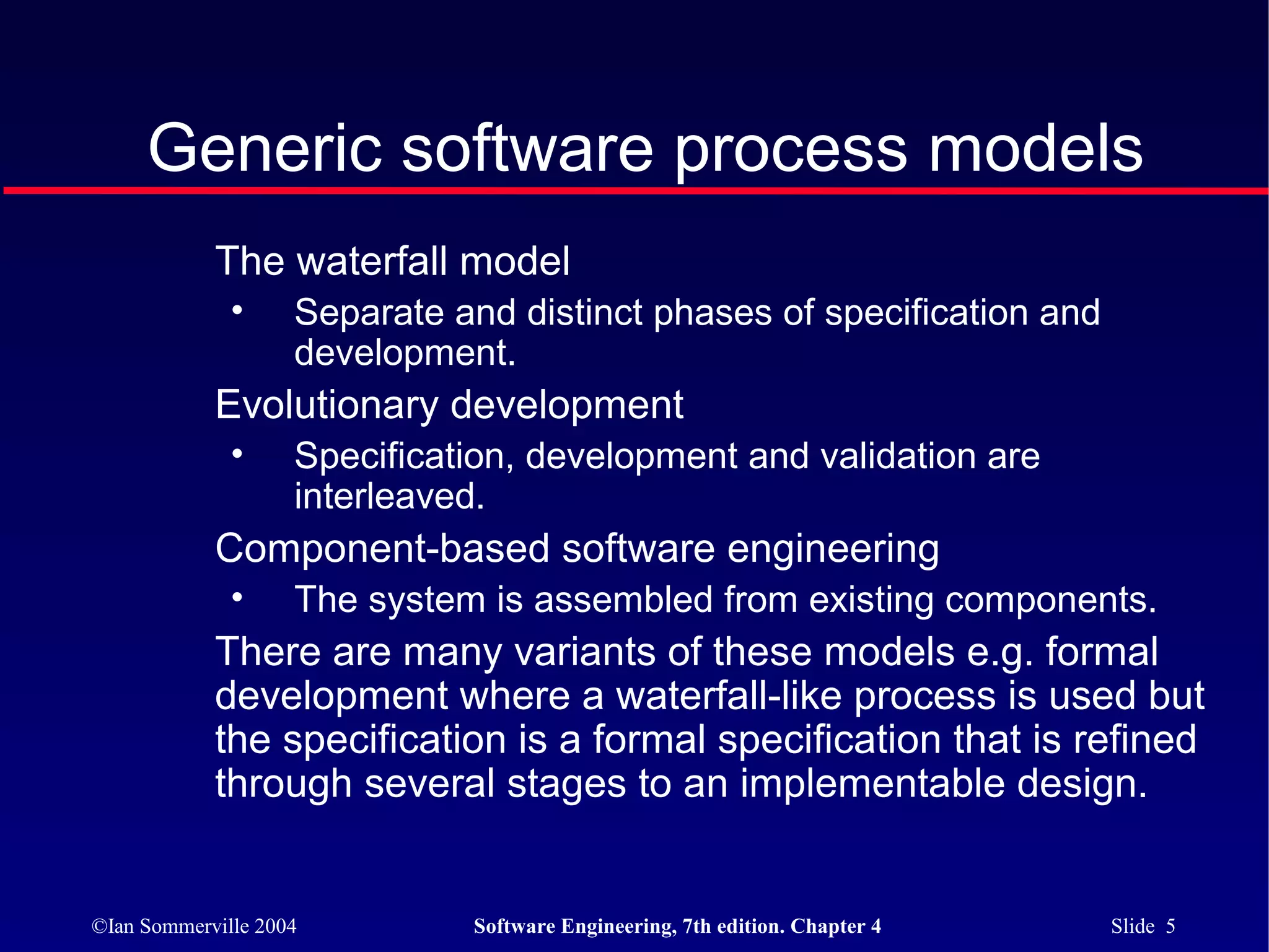 Generic software process models

The waterfall model

• Separate and distinct phases of specification and development.

Evolutionary development

• Specification, development and validation are interleaved.

Component-based software engineering

• The system is assembled from existing components.

There are many variants of these models e.g. formal development where a waterfall-like process is used but the specification is a formal specification that is refined through several stages to an implementable design.

©Ian Sommerville 2004 Software Engineering, 7th edition. Chapter 4 Slide 5